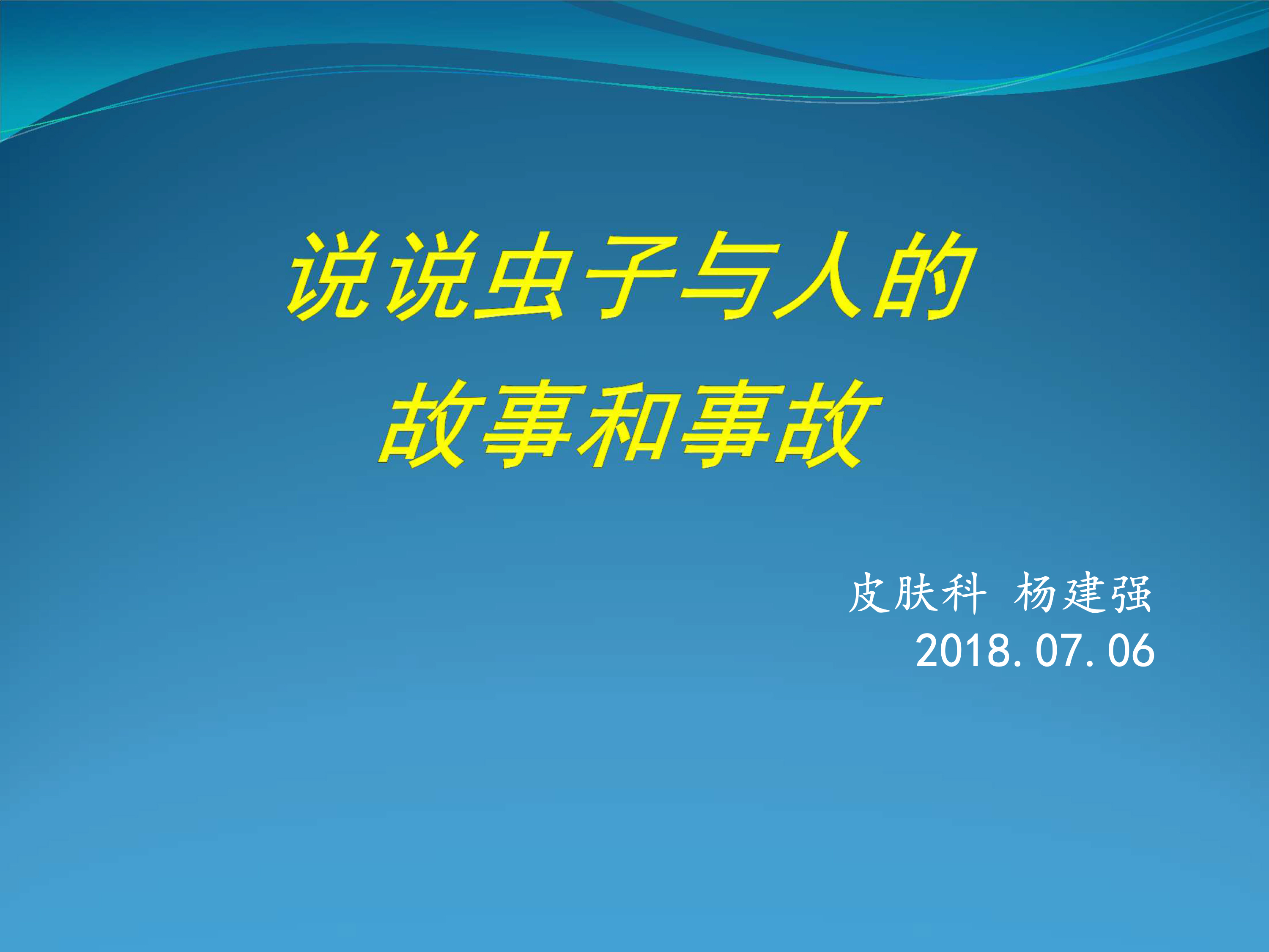 说说虫子与人的
故事和事故

皮肤科 杨建强
2018.07.06